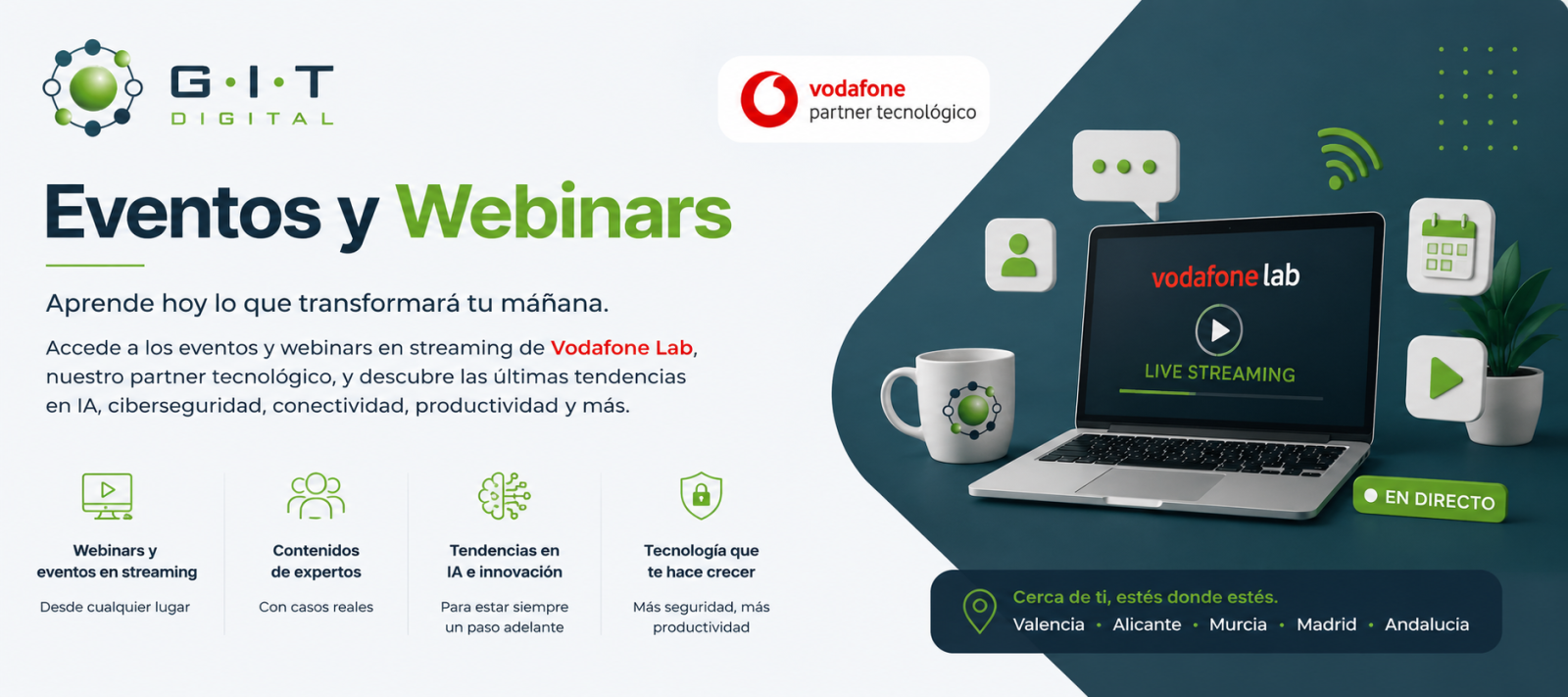 G·I·T
DIGITAL

vodafone
partner tecnológico

Eventos y Webinars

Aprende hoy lo que transformará tu máñana.

Accede a los eventos y webinars en streaming de Vodafone Lab, nuestro partner tecnológico, y descubre las últimas tendencias en IA, ciberseguridad, conectividad, productividad y más.

Webinars y eventos en streaming
Desde cualquier lugar

Contenidos de expertos
Con casos reales

Tendencias en IA e innovación
Para estar siempre un paso adelante

Tecnología que te hace crecer
Más seguridad, más productividad

vodafone lab
LIVE STREAMING

EN DIRECTO

Cerca de ti, estés donde estés.
Valencia • Alicante • Murcia • Madrid • Andalucia